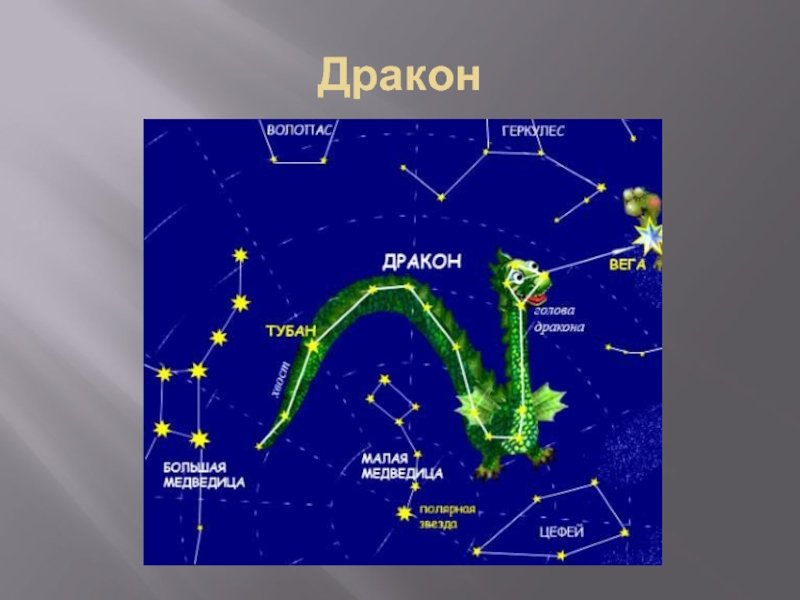 Дракон

ВОЛОПАС

ГЕРКУЛЕС

ДРАКОН

ВЕГА

голова дракона

ТУБАН

хвост

БОЛЬШАЯ МЕДВЕДИЦА

МАЛАЯ МЕДВЕДИЦА

полярная звезда

ЦЕФЕЙ